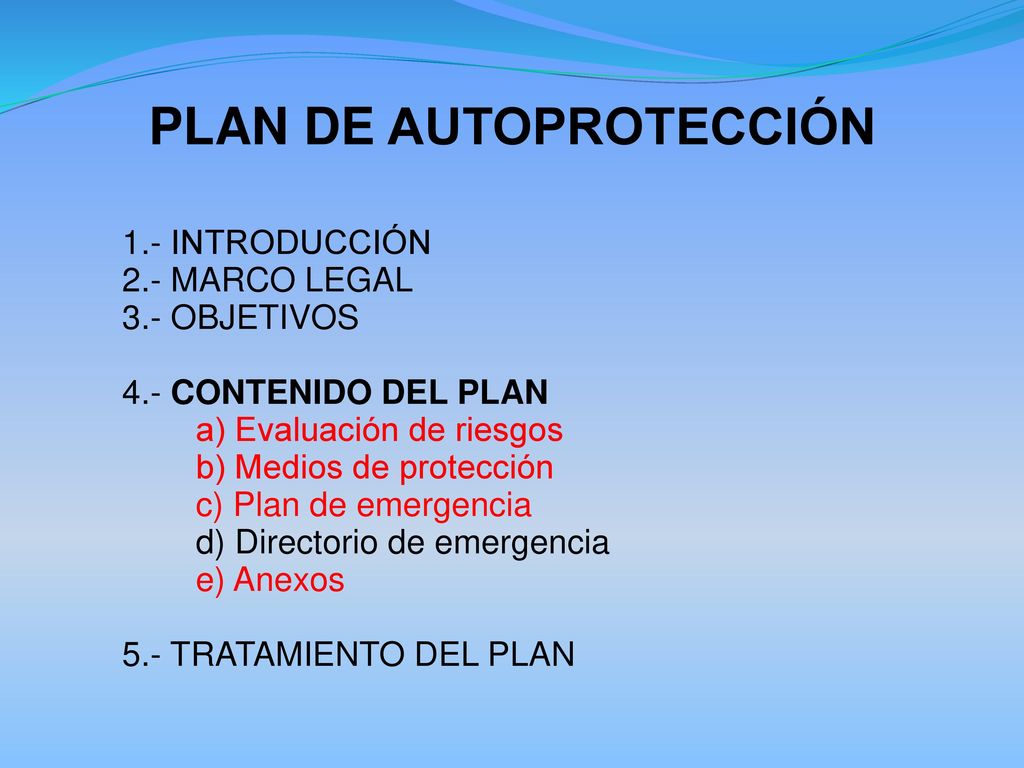 PLAN DE AUTOPROTECCIÓN

1.- INTRODUCCIÓN
2.- MARCO LEGAL
3.- OBJETIVOS

4.- CONTENIDO DEL PLAN
a) Evaluación de riesgos
b) Medios de protección
c) Plan de emergencia
d) Directorio de emergencia
e) Anexos

5.- TRATAMIENTO DEL PLAN